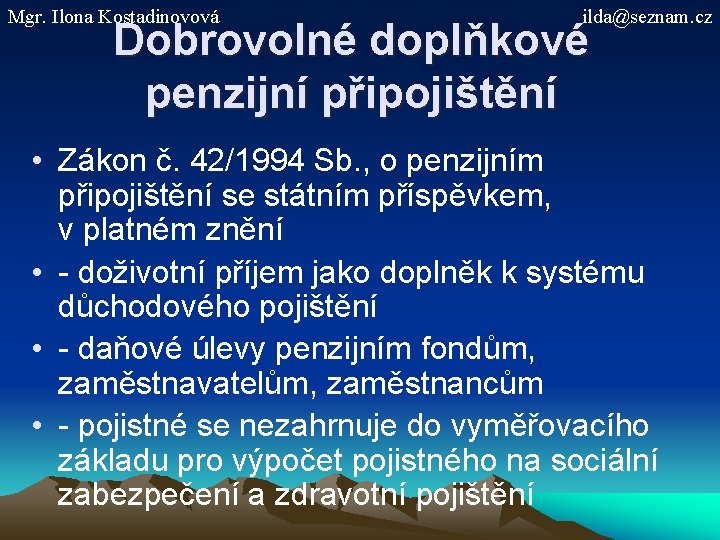 Mgr. Ilona Kostadinovová

ilda@seznam.cz

Dobrovolné doplňkové penzijní připojištění

• Zákon č. 42/1994 Sb., o penzijním připojištění se státním příspěvkem, v platném znění
• - doživotní příjem jako doplněk k systému důchodového pojištění
• - daňové úlevy penzijním fondům, zaměstnavatelům, zaměstnancům
• - pojistné se nezahrnuje do vyměřovacího základu pro výpočet pojistného na sociální zabezpečení a zdravotní pojištění